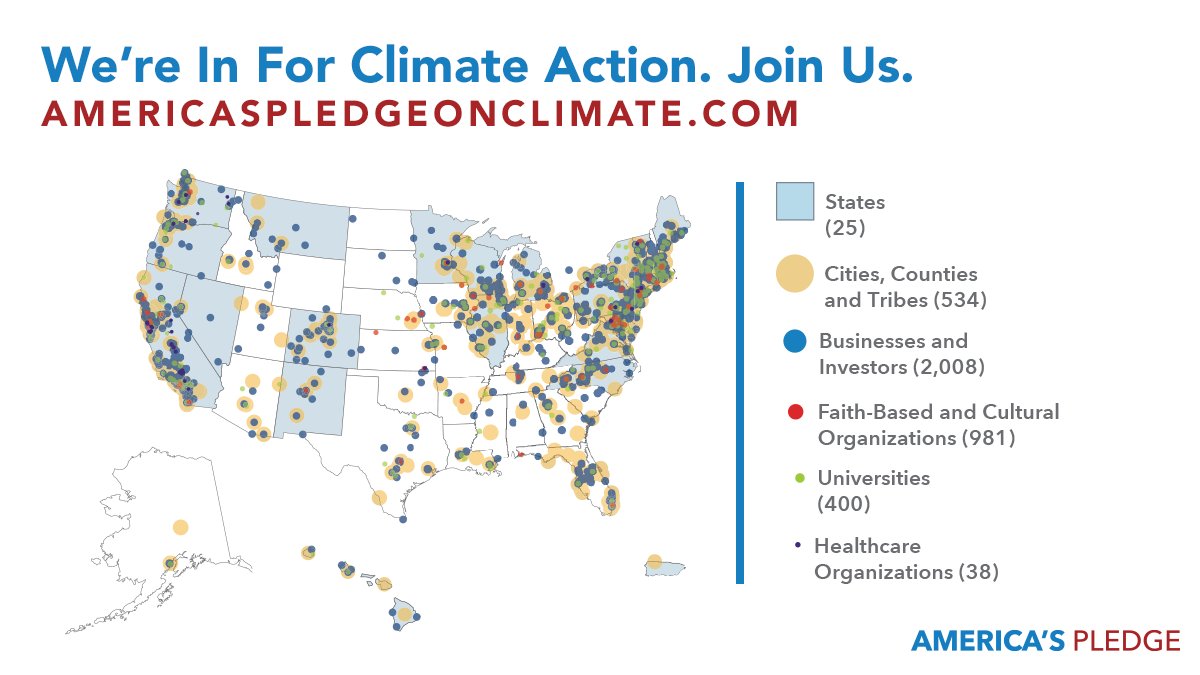 We're In For Climate Action. Join Us.
AMERICASPLEDGEONCLIMATE.COM

States (25)

Cities, Counties and Tribes (534)

Businesses and Investors (2,008)

Faith-Based and Cultural Organizations (981)

Universities (400)

Healthcare Organizations (38)

AMERICA'S PLEDGE